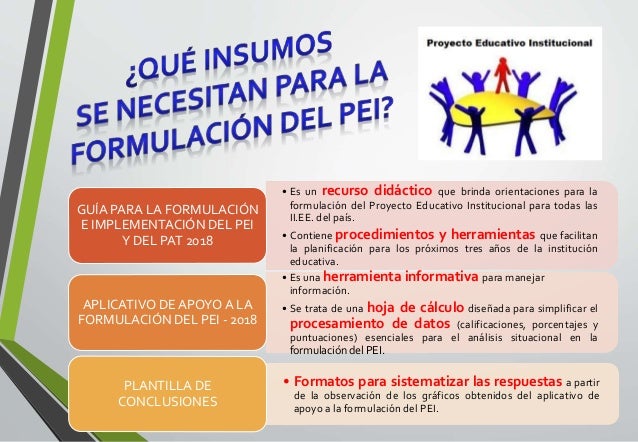 ¿QUÉ INSUMOS SE NECESITAN PARA LA FORMULACIÓN DEL PEI?

Proyecto Educativo Institucional

GUÍA PARA LA FORMULACIÓN E IMPLEMENTACIÓN DEL PEI Y DEL PAT 2018

• Es un recurso didáctico que brinda orientaciones para la formulación del Proyecto Educativo Institucional para todas las II.EE. del país.

• Contiene procedimientos y herramientas que facilitan la planificación para los próximos tres años de la institución educativa.

APLICATIVO DE APOYO A LA FORMULACIÓN DEL PEI - 2018

• Es una herramienta informativa para manejar información.

• Se trata de una hoja de cálculo diseñada para simplificar el procesamiento de datos (calificaciones, porcentajes y puntuaciones) esenciales para el análisis situacional en la formulación del PEI.

PLANTILLA DE CONCLUSIONES

• Formatos para sistematizar las respuestas a partir de la observación de los gráficos obtenidos del aplicativo de apoyo a la formulación del PEI.